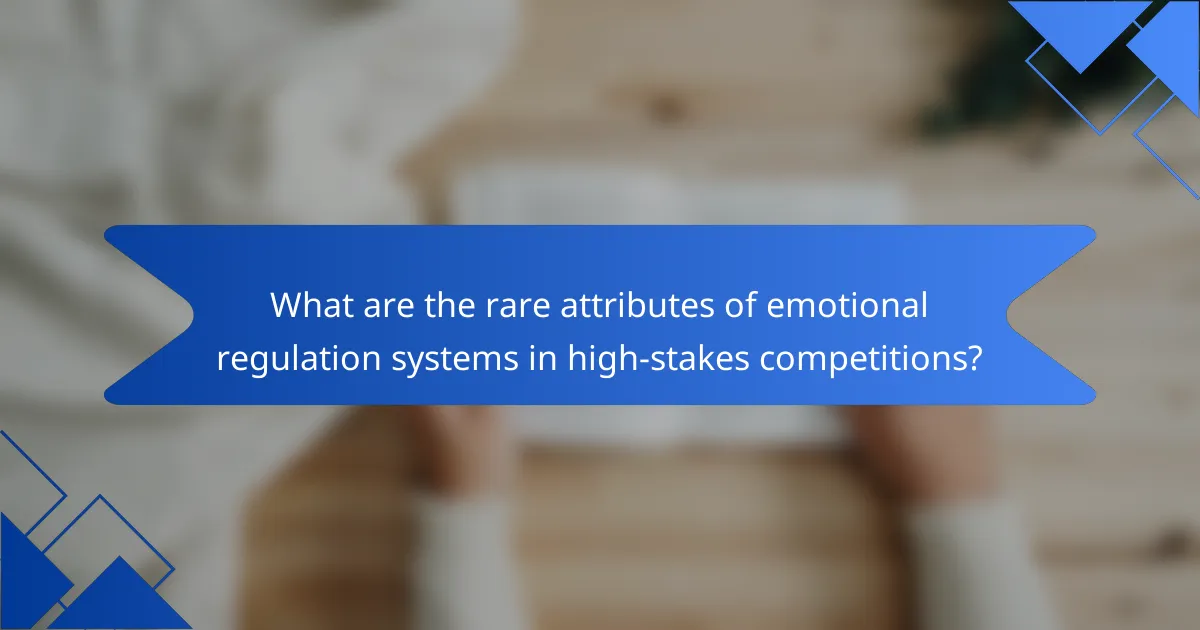 What are the rare attributes of emotional regulation systems in high-stakes competitions?